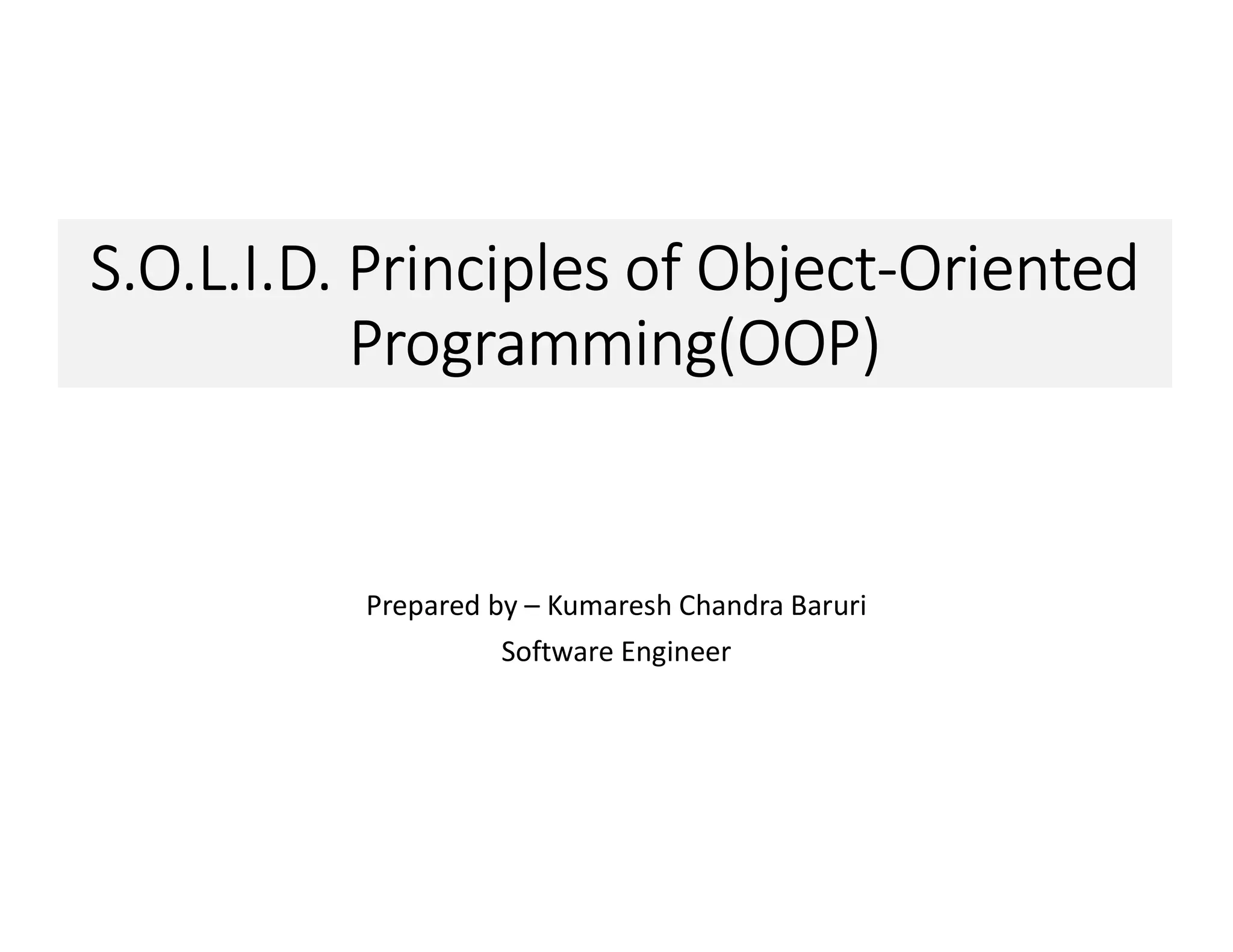 S.O.L.I.D. Principles of Object-Oriented Programming(OOP)

Prepared by – Kumaresh Chandra Baruri

Software Engineer